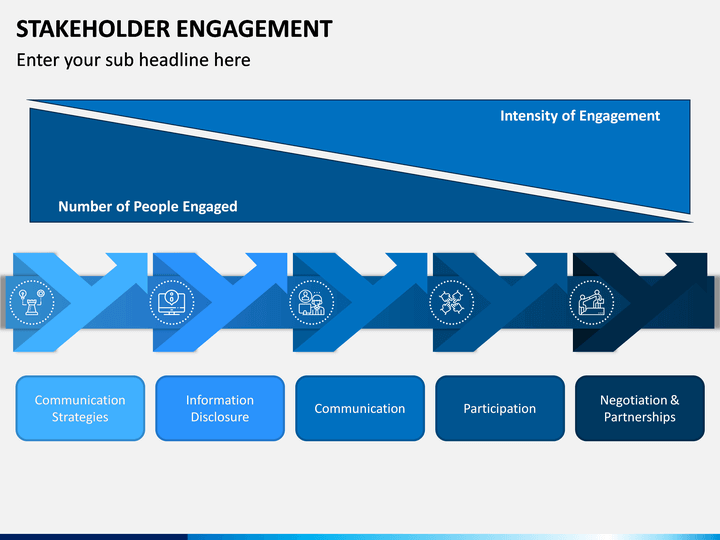 STAKEHOLDER ENGAGEMENT

Enter your sub headline here

Intensity of Engagement

Number of People Engaged

Communication Strategies

Information Disclosure

Communication

Participation

Negotiation & Partnerships